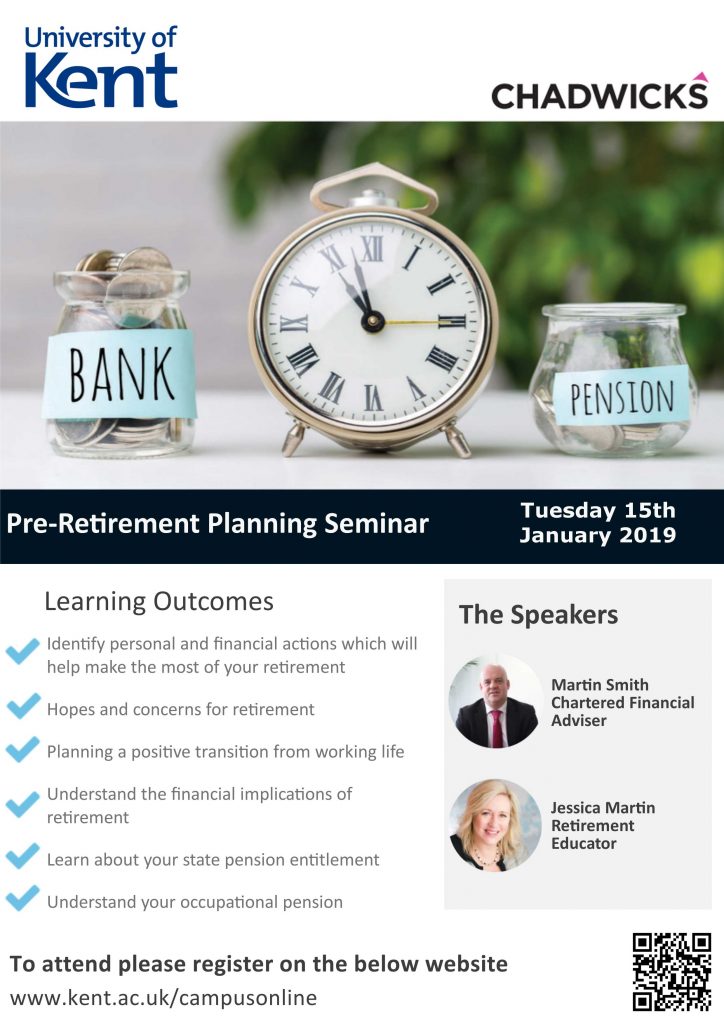 University of Kent

CHADWICKS

BANK

PENSION

Pre-Retirement Planning Seminar

Tuesday 15th January 2019

Learning Outcomes

Identify personal and financial actions which will help make the most of your retirement

Hopes and concerns for retirement

Planning a positive transition from working life

Understand the financial implications of retirement

Learn about your state pension entitlement

Understand your occupational pension

The Speakers

Martin Smith Chartered Financial Adviser

Jessica Martin Retirement Educator

To attend please register on the below website
www.kent.ac.uk/campusonline